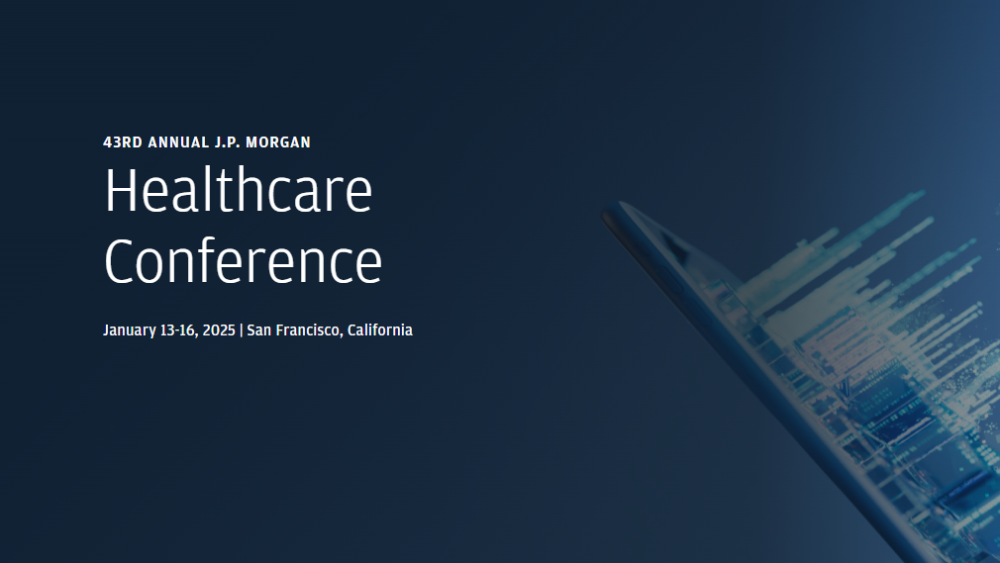 43RD ANNUAL J.P. MORGAN

Healthcare Conference

January 13-16, 2025 | San Francisco, California